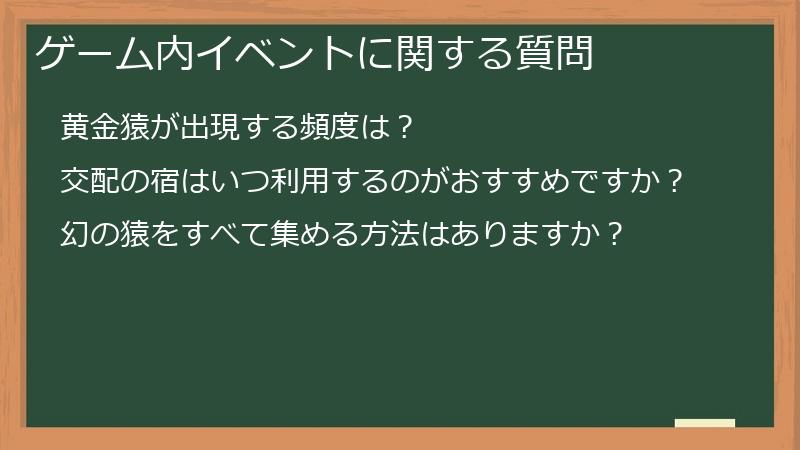 ゲーム内イベントに関する質問

黄金猿が出現する頻度は？

交配の宿はいつ利用するのがおすすめですか？

幻の猿をすべて集める方法はありますか？